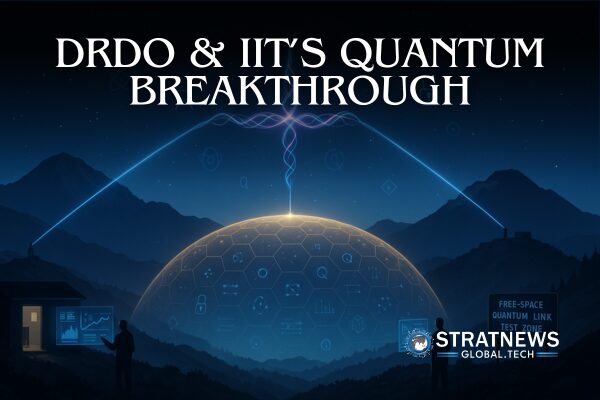 DRDO & IIT'S QUANTUM BREAKTHROUGH

FREE-SPACE QUANTUM LINK TEST ZONE

STRATNEWS GLOBAL.TECH